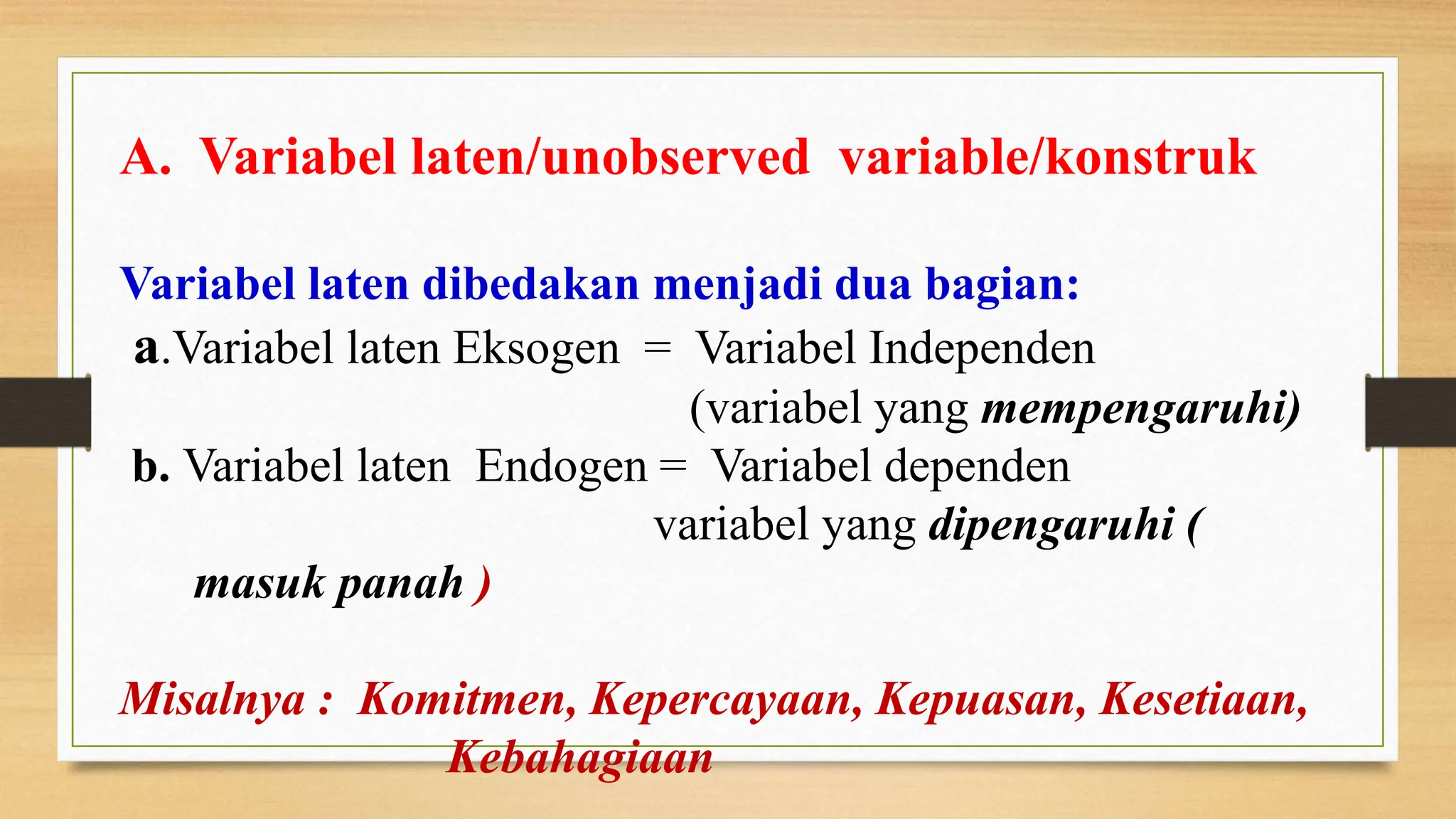 A. Variabel laten/unobserved variable/konstruk

Variabel laten dibedakan menjadi dua bagian:
a.Variabel laten Eksogen = Variabel Independen (variabel yang mempengaruhi)
b. Variabel laten Endogen = Variabel dependen variabel yang dipengaruhi ( masuk panah )

Misalnya : Komitmen, Kepercayaan, Kepuasan, Kesetiaan, Kebahagiaan